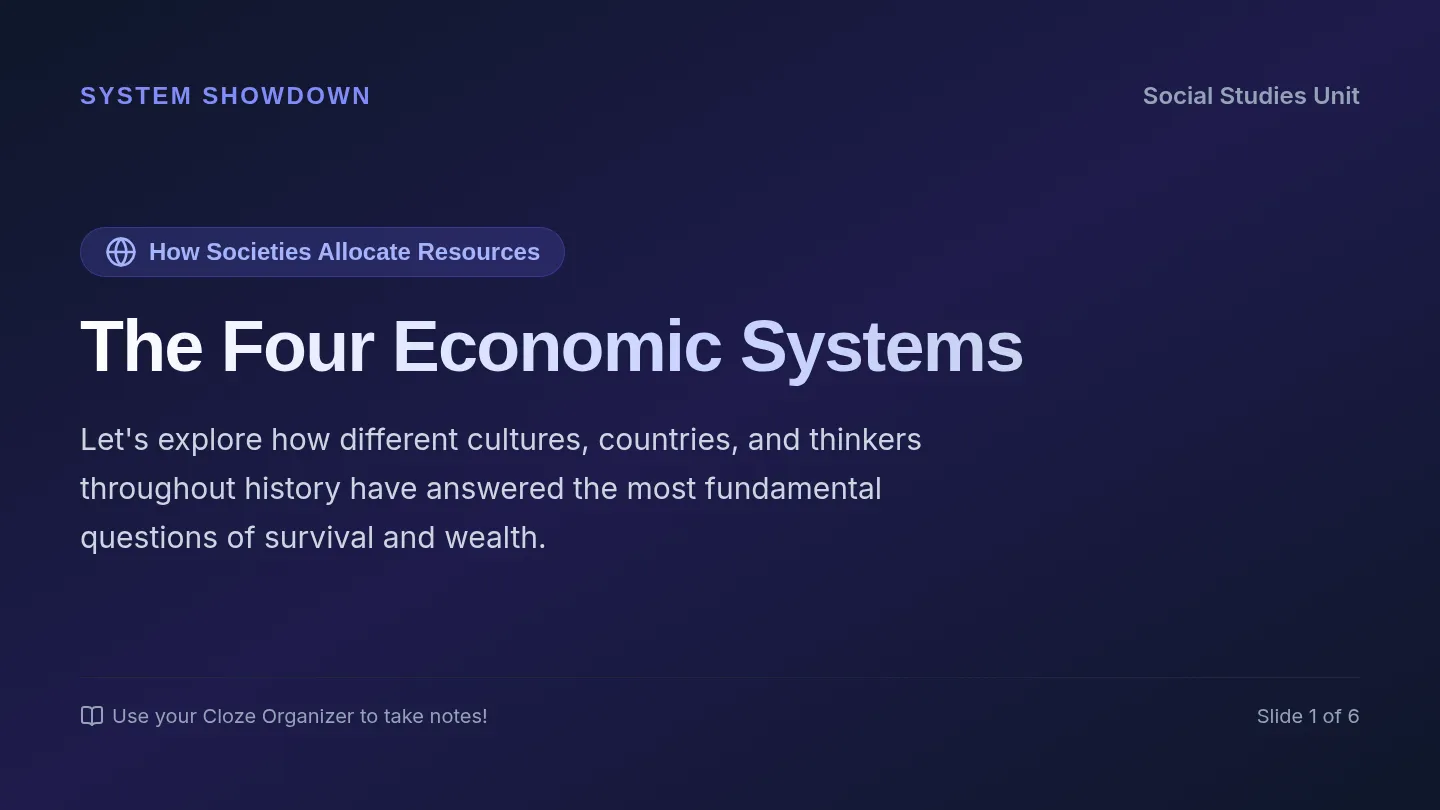 SYSTEM SHOWDOWN

Social Studies Unit

How Societies Allocate Resources

The Four Economic Systems

Let's explore how different cultures, countries, and thinkers throughout history have answered the most fundamental questions of survival and wealth.

Use your Cloze Organizer to take notes!

Slide 1 of 6